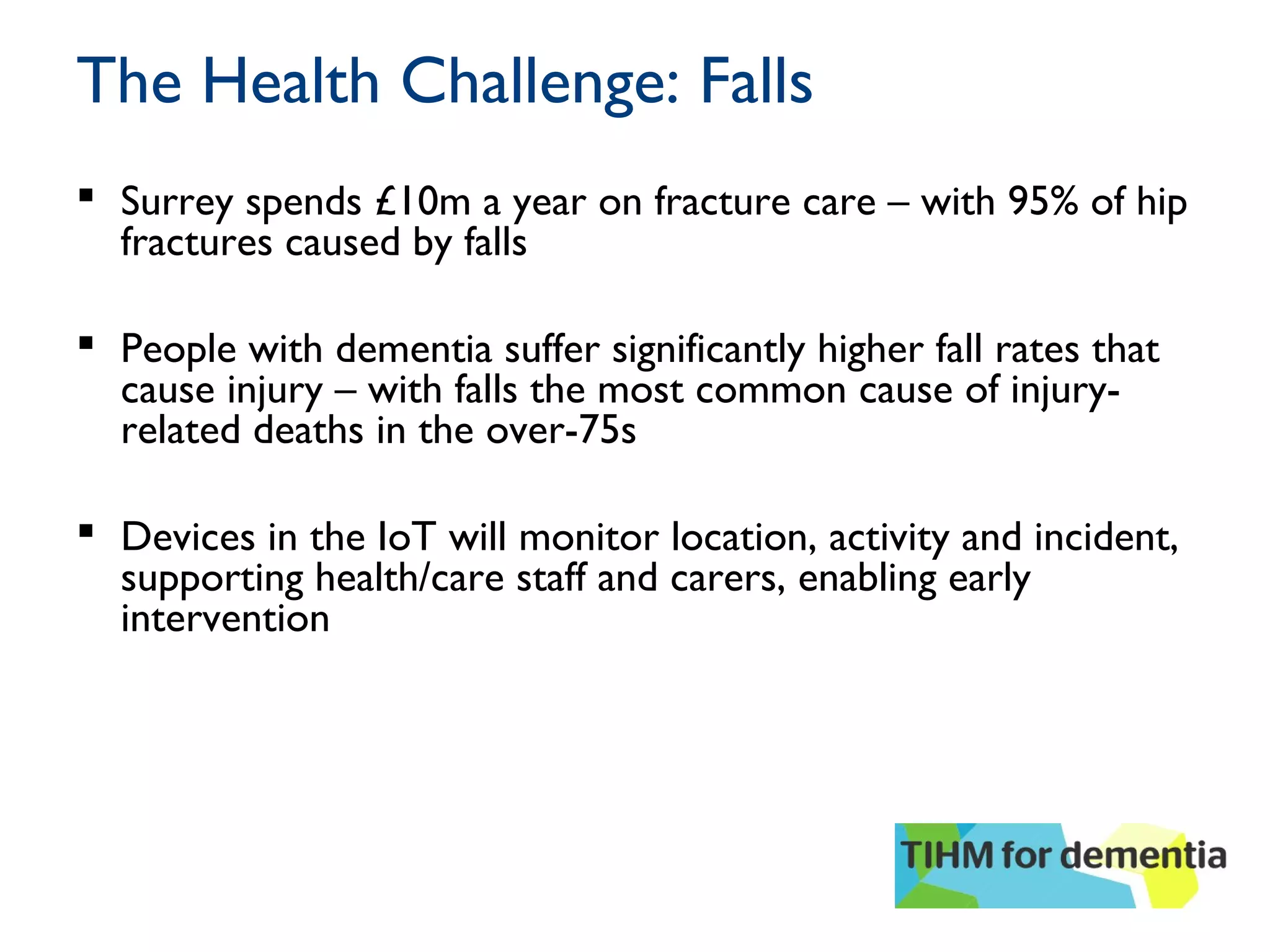 The Health Challenge: Falls

▪ Surrey spends £10m a year on fracture care – with 95% of hip fractures caused by falls

▪ People with dementia suffer significantly higher fall rates that cause injury – with falls the most common cause of injury-related deaths in the over-75s

▪ Devices in the IoT will monitor location, activity and incident, supporting health/care staff and carers, enabling early intervention

TIHM for dementia